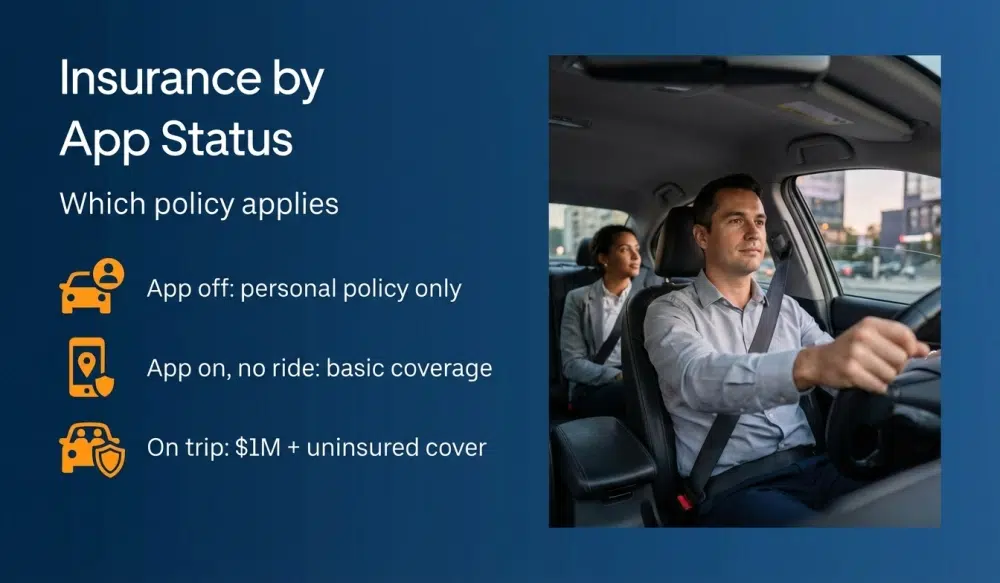 Insurance by App Status

Which policy applies

App off: personal policy only

App on, no ride: basic coverage

On trip: $1M + uninsured cover